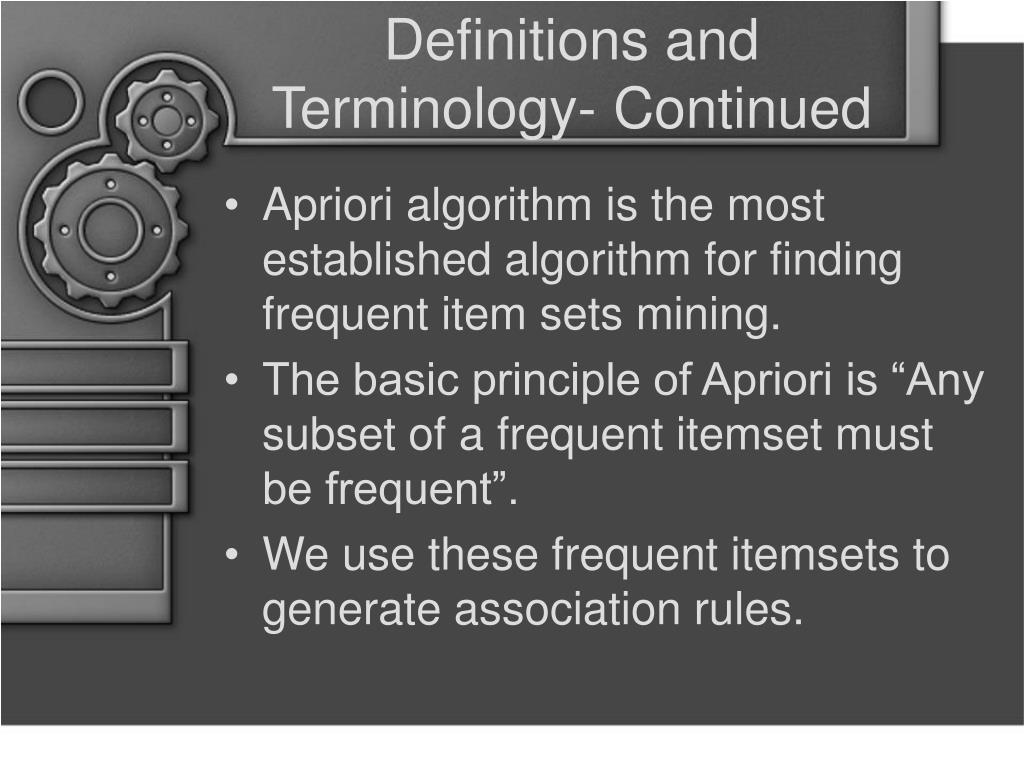 Definitions and Terminology- Continued

• Apriori algorithm is the most established algorithm for finding frequent item sets mining.
• The basic principle of Apriori is “Any subset of a frequent itemset must be frequent”.
• We use these frequent itemsets to generate association rules.